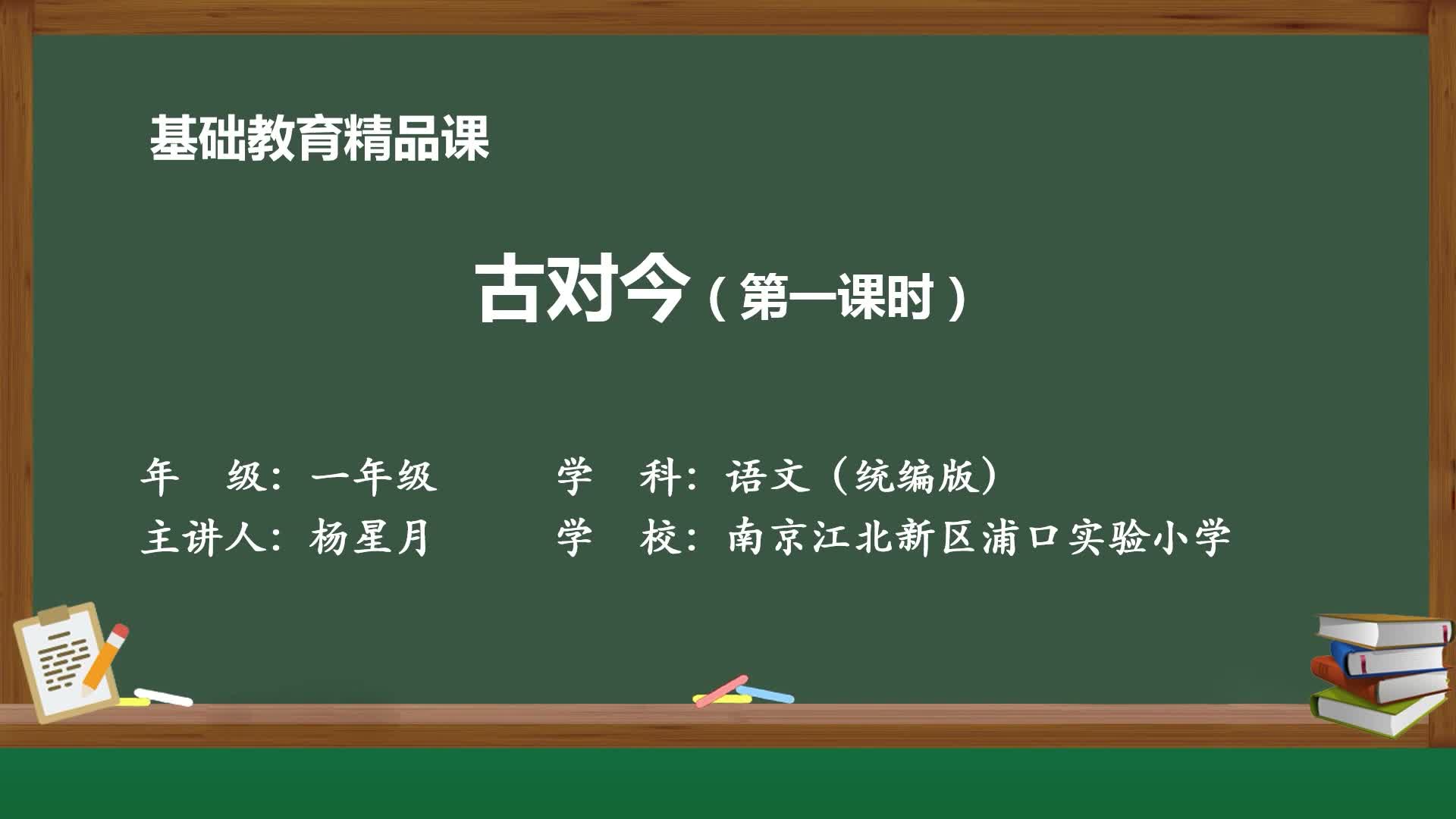 基础教育精品课

古对今（第一课时）

年　级：一年级

学　科：语文（统编版）

主讲人：杨星月

学　校：南京江北新区浦口实验小学